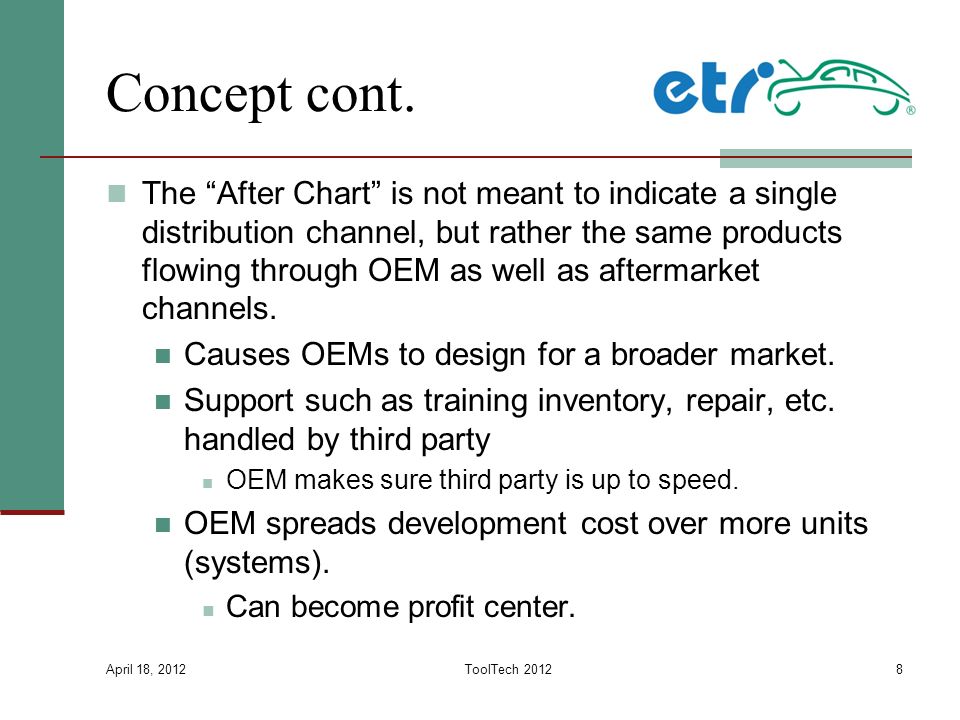 Concept cont.

etr®

The “After Chart” is not meant to indicate a single distribution channel, but rather the same products flowing through OEM as well as aftermarket channels.

Causes OEMs to design for a broader market.

Support such as training inventory, repair, etc. handled by third party

OEM makes sure third party is up to speed.

OEM spreads development cost over more units (systems).

Can become profit center.

April 18, 2012

ToolTech 2012

8